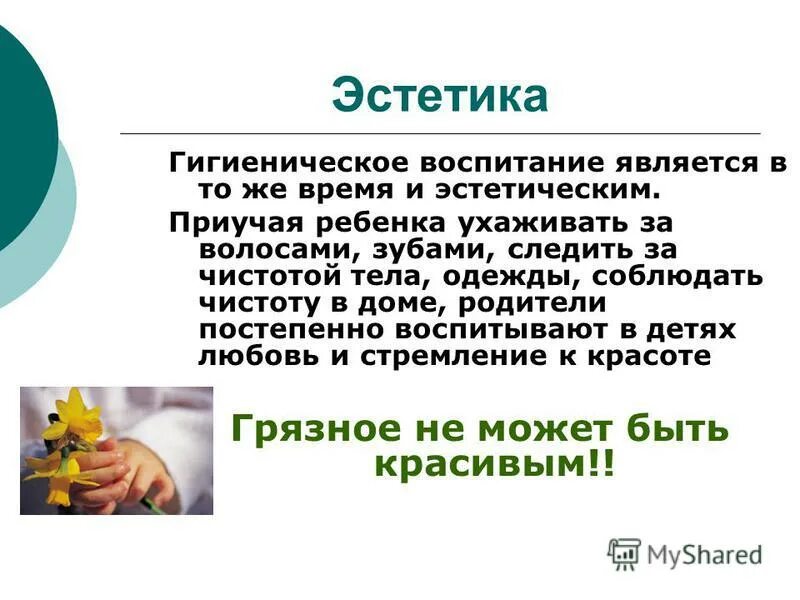 Эстетика

Гигиеническое воспитание является в то же время и эстетическим.

Приучая ребенка ухаживать за волосами, зубами, следить за чистотой тела, одежды, соблюдать чистоту в доме, родители постепенно воспитывают в детях любовь и стремление к красоте

Грязное не может быть красивым!!

MyShared